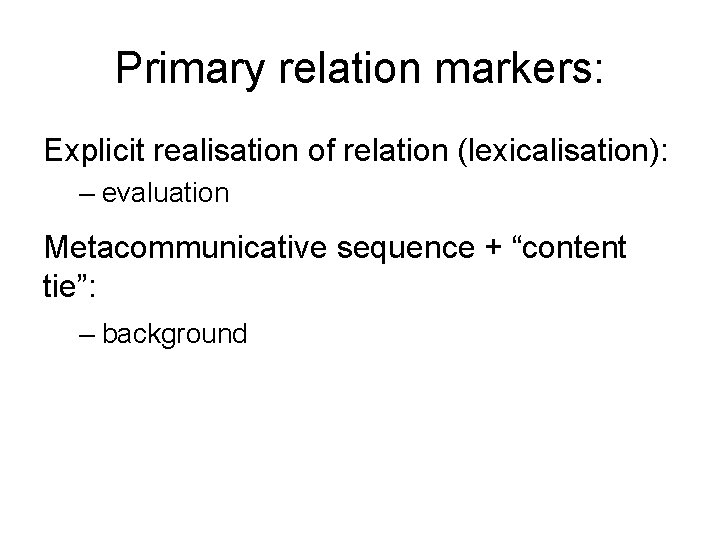 Primary relation markers:

Explicit realisation of relation (lexicalisation):

– evaluation

Metacommunicative sequence + “content tie”:

– background